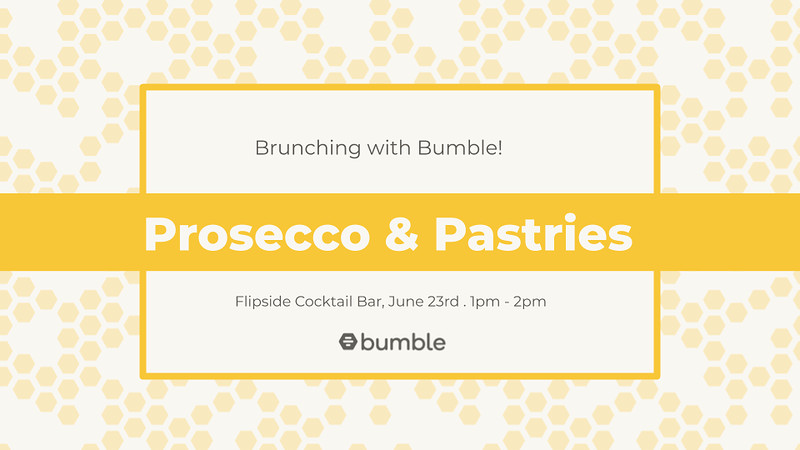 Brunching with Bumble!

Prosecco & Pastries

Flipside Cocktail Bar, June 23rd . 1pm - 2pm

bumble